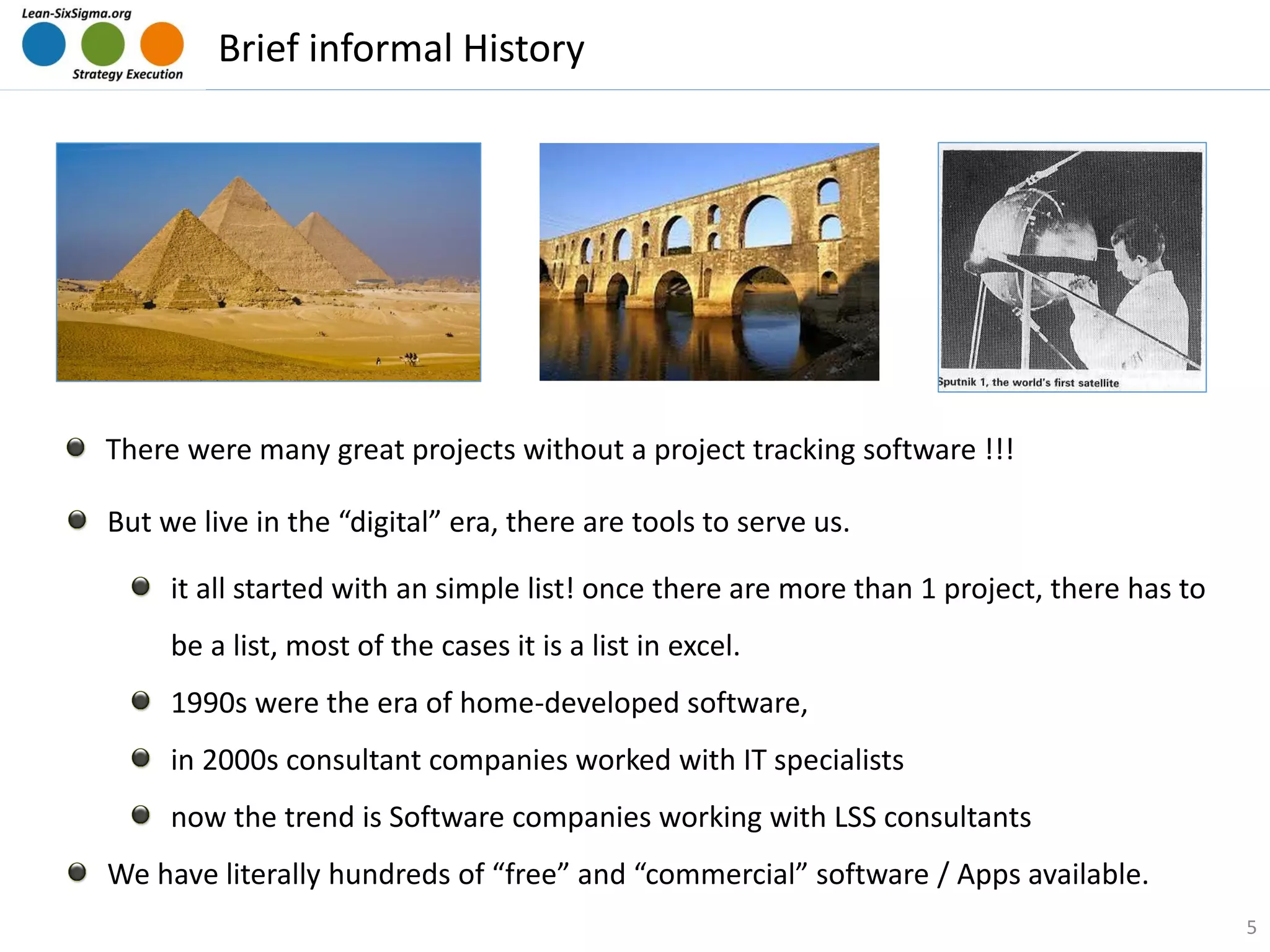 Lean-SixSigma.org

Strategy Execution

Brief informal History

Sputnik 1, the world's first satellite

There were many great projects without a project tracking software !!!

But we live in the “digital” era, there are tools to serve us.

it all started with an simple list! once there are more than 1 project, there has to be a list, most of the cases it is a list in excel.

1990s were the era of home-developed software,

in 2000s consultant companies worked with IT specialists

now the trend is Software companies working with LSS consultants

We have literally hundreds of “free” and “commercial” software / Apps available.

5